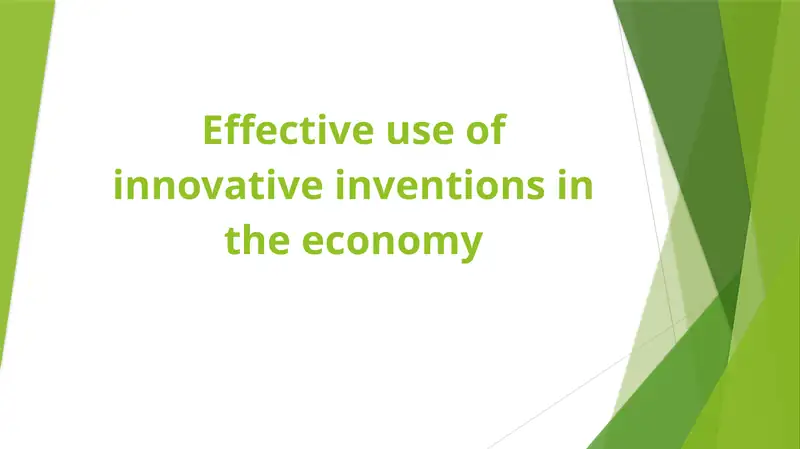 Effective use of innovative inventions in the economy